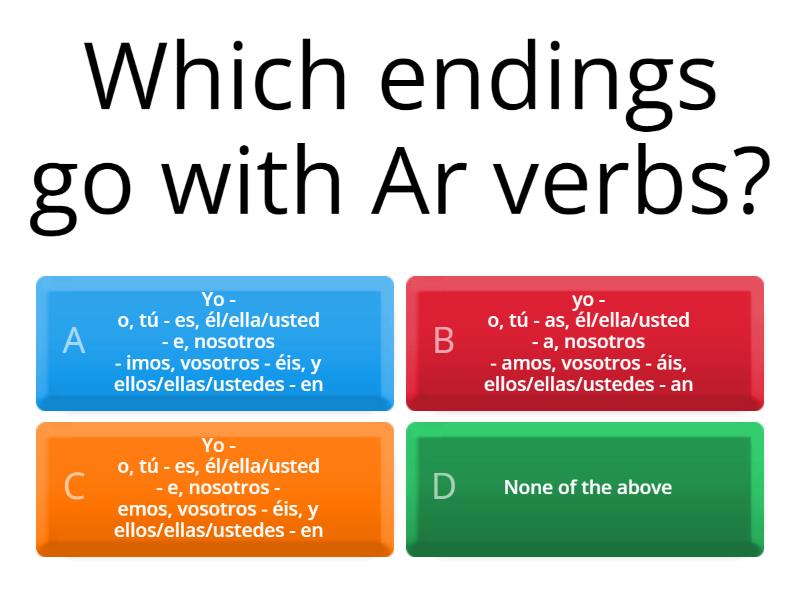 Which endings go with Ar verbs?

A
Yo - o, tú - es, él/ella/usted - e, nosotros - imos, vosotros - éis, y ellos/ellas/ustedes - en

B
yo - o, tú - as, él/ella/usted - a, nosotros - amos, vosotros - áis, ellos/ellas/ustedes - an

C
Yo - o, tú - es, él/ella/usted - e, nosotros - emos, vosotros - éis, y ellos/ellas/ustedes - en

D
None of the above